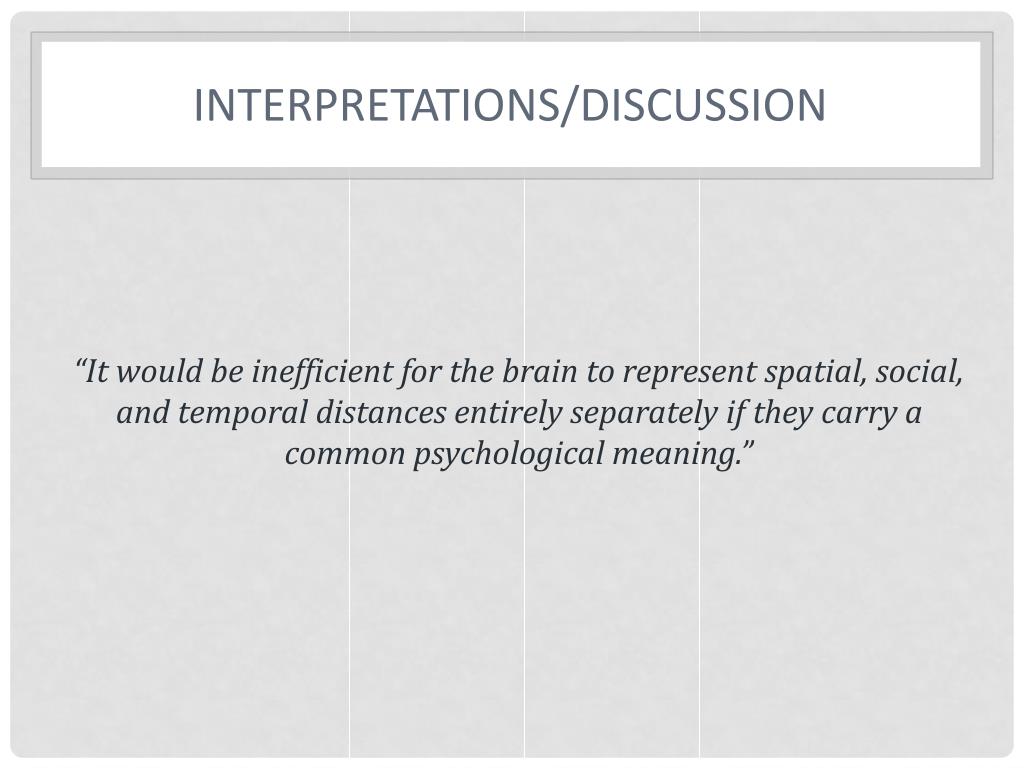 INTERPRETATIONS/DISCUSSION

“It would be inefficient for the brain to represent spatial, social, and temporal distances entirely separately if they carry a common psychological meaning.”